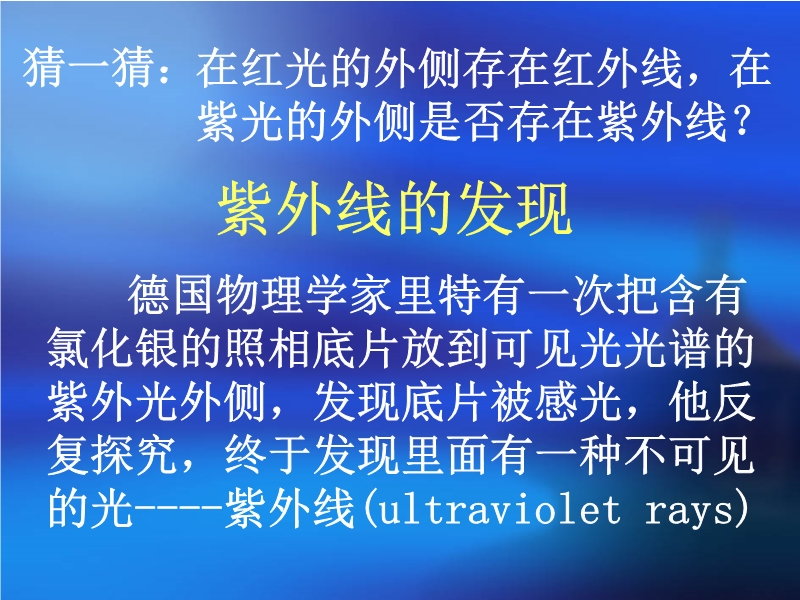 猜一猜：在红光的外侧存在红外线，在紫光的外侧是否存在紫外线？

紫外线的发现

德国物理学家里特有一次把含有氯化银的照相底片放到可见光光谱的紫外光外侧，发现底片被感光，他反复探究，终于发现里面有一种不可见的光----紫外线(ultraviolet rays)